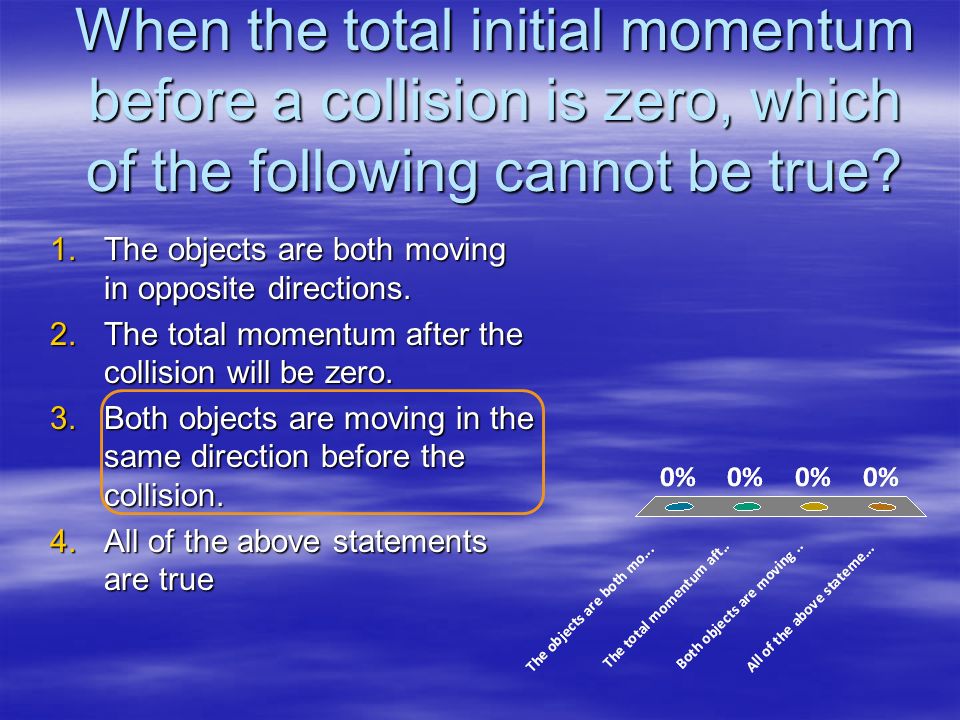 When the total initial momentum before a collision is zero, which of the following cannot be true?

1. The objects are both moving in opposite directions.
2. The total momentum after the collision will be zero.
3. Both objects are moving in the same direction before the collision.
4. All of the above statements are true

0% 0% 0% 0%

The objects are both mo...
The total momentum aft...
Both objects are moving ...
All of the above stateme...